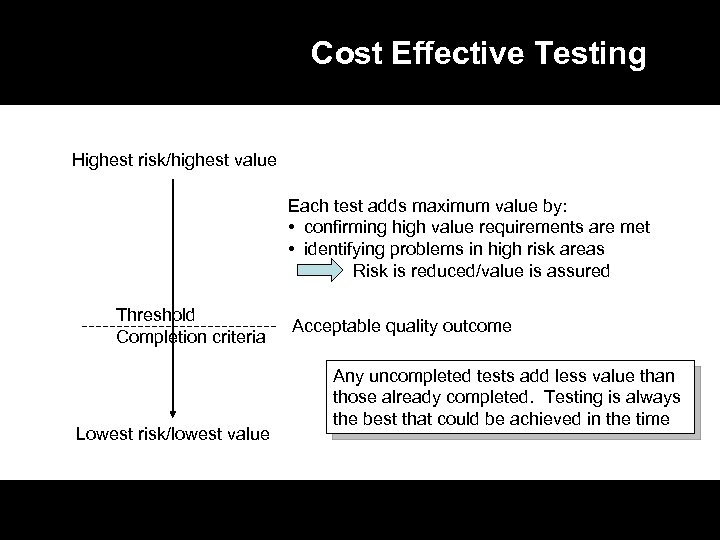 Cost Effective Testing

Highest risk/highest value

Each test adds maximum value by:
• confirming high value requirements are met
• identifying problems in high risk areas
Risk is reduced/value is assured

Threshold
Completion criteria

Acceptable quality outcome

Any uncompleted tests add less value than those already completed. Testing is always the best that could be achieved in the time

Lowest risk/lowest value